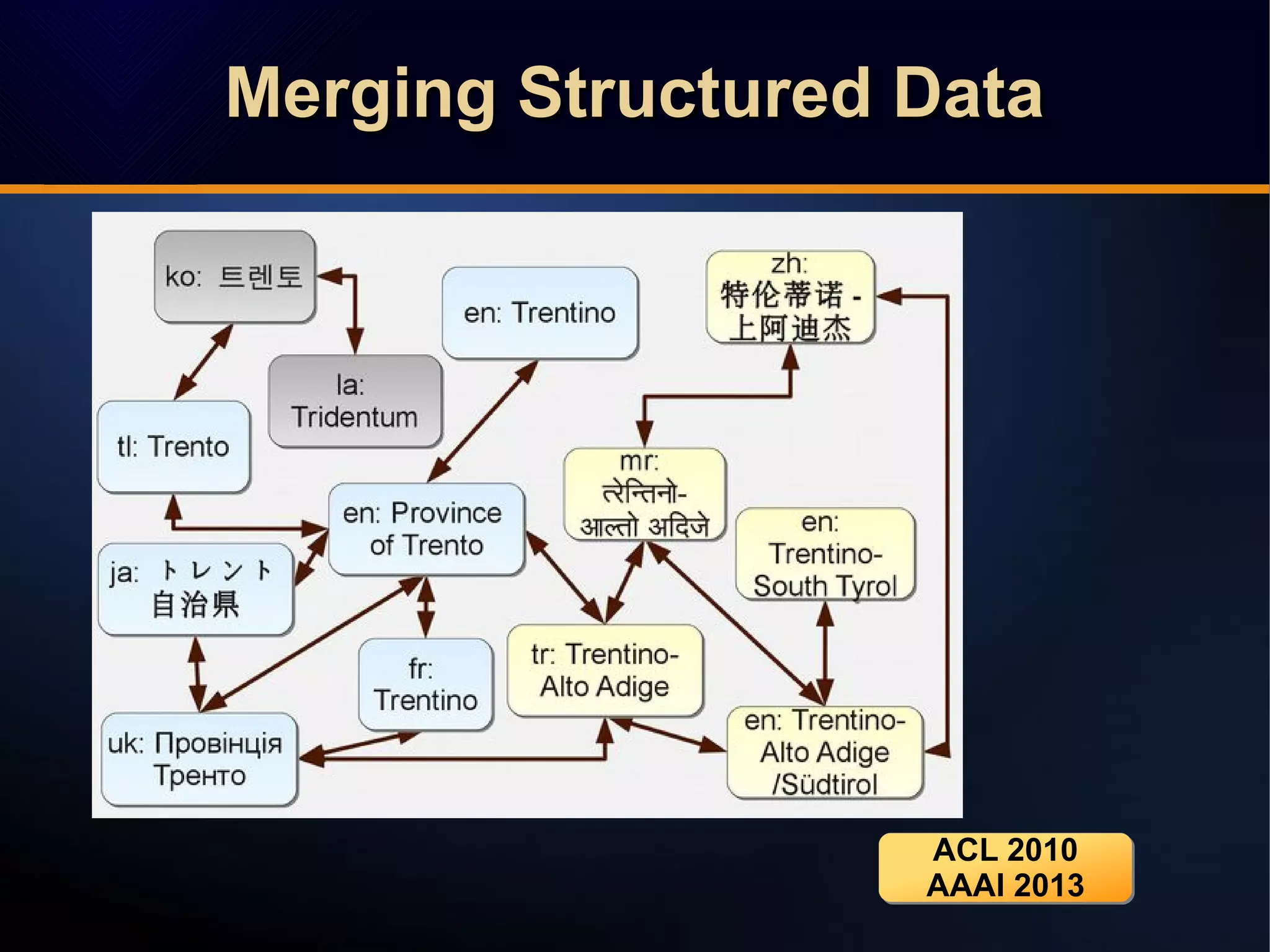 Merging Structured Data

ko: 트렌토

en: Trentino

zh: 特伦蒂诺 - 上阿迪杰

la: Tridentum

tl: Trento

mr: त्रेन्तिनो-आल्तो अदिजे

en: Province of Trento

en: Trentino-South Tyrol

ja: トレント自治県

fr: Trentino

tr: Trentino-Alto Adige

uk: Провінція Тренто

en: Trentino-Alto Adige /Südtirol

ACL 2010
AAAI 2013